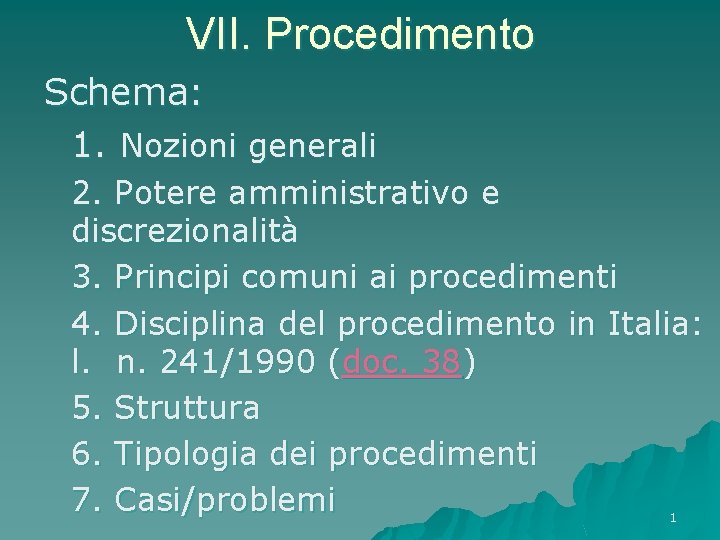 VII. Procedimento

Schema:

1. Nozioni generali

2. Potere amministrativo e discrezionalità

3. Principi comuni ai procedimenti

4. Disciplina del procedimento in Italia: l. n. 241/1990 (doc. 38)

5. Struttura

6. Tipologia dei procedimenti

7. Casi/problemi

1